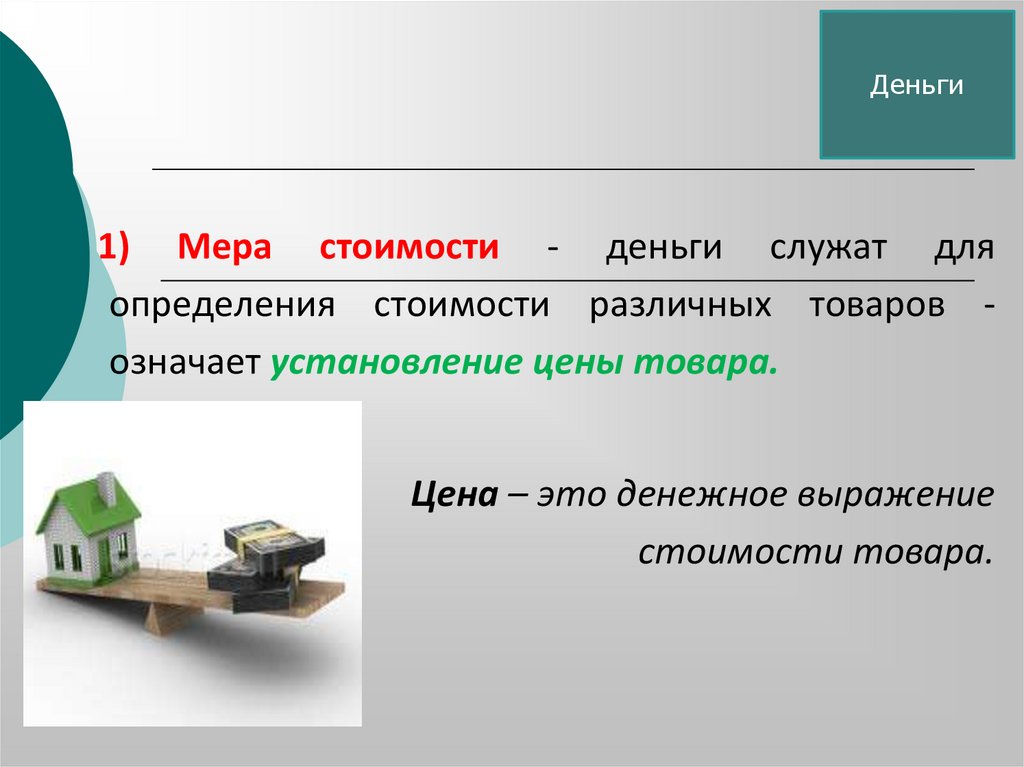 Деньги

1) Мера стоимости - деньги служат для определения стоимости различных товаров - означает установление цены товара.

Цена – это денежное выражение стоимости товара.